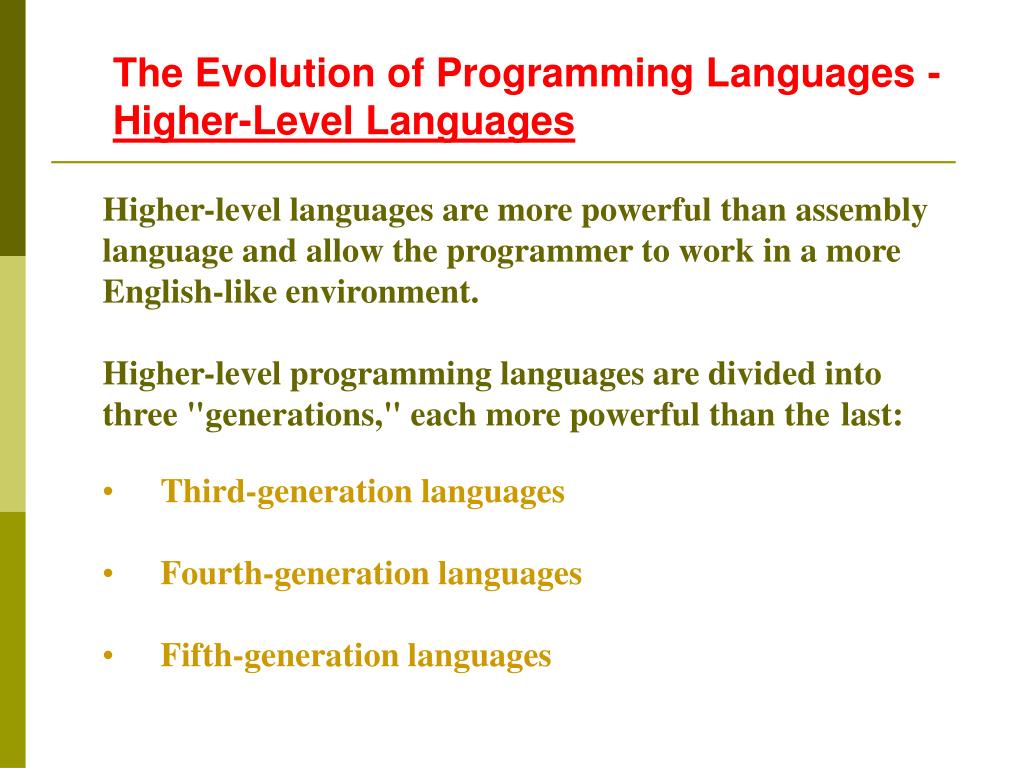 The Evolution of Programming Languages - Higher-Level Languages

Higher-level languages are more powerful than assembly language and allow the programmer to work in a more English-like environment.

Higher-level programming languages are divided into three "generations," each more powerful than the last:

• Third-generation languages

• Fourth-generation languages

• Fifth-generation languages